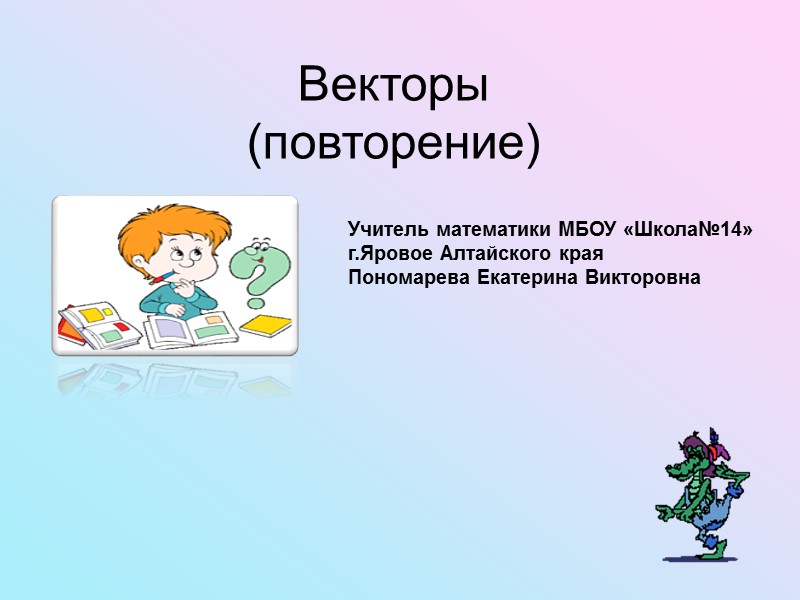 Векторы
(повторение)

Учитель математики МБОУ «Школа№14»
г.Яровое Алтайского края
Пономарева Екатерина Викторовна